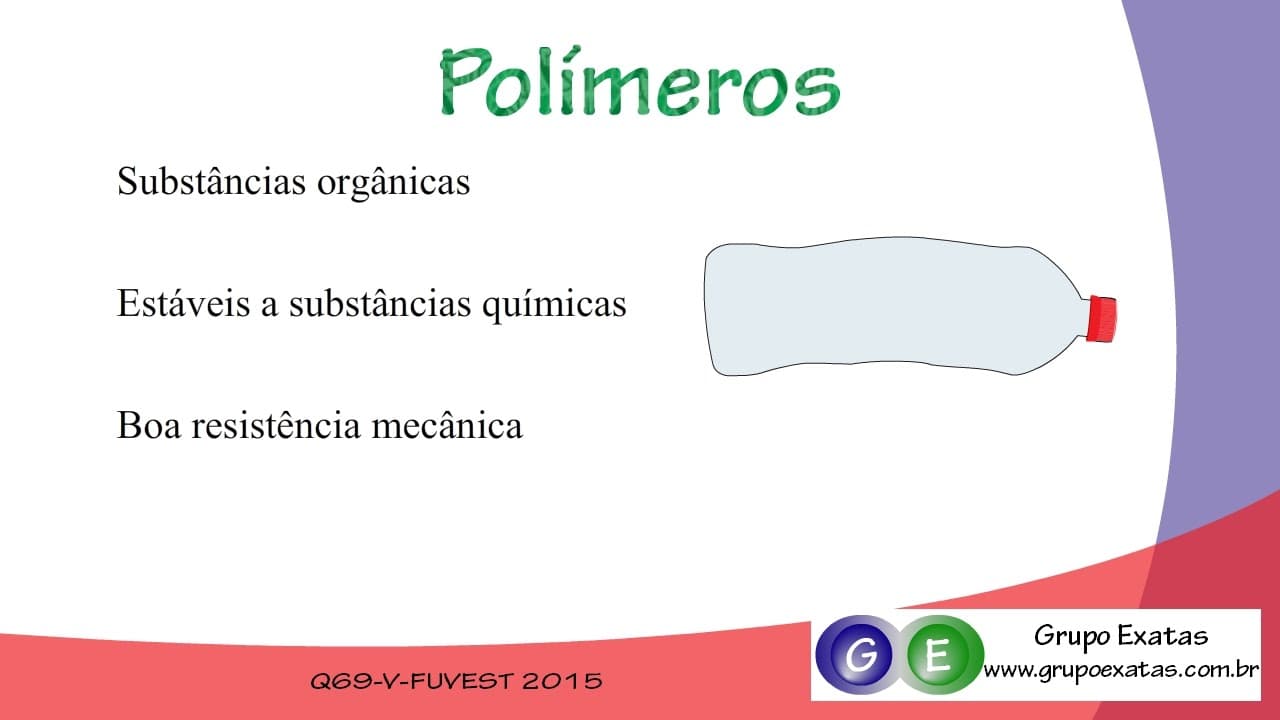 Polímeros

Substâncias orgânicas

Estáveis a substâncias químicas

Boa resistência mecânica

Q69-V-FUVEST 2015

G E

Grupo Exatas
www.grupoexatas.com.br